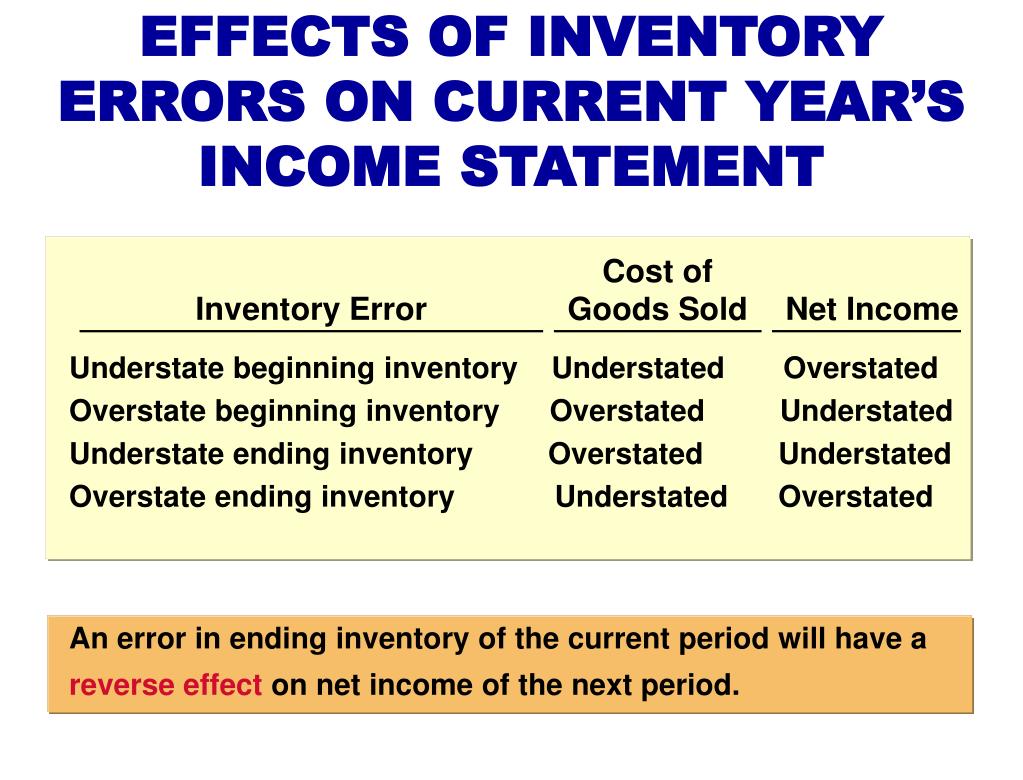 EFFECTS OF INVENTORY ERRORS ON CURRENT YEAR'S INCOME STATEMENT

| Inventory Error | Cost of Goods Sold | Net Income |
|---|---|---|
| Understate beginning inventory | Understated | Overstated |
| Overstate beginning inventory | Overstated | Understated |
| Understate ending inventory | Overstated | Understated |
| Overstate ending inventory | Understated | Overstated |

An error in ending inventory of the current period will have a reverse effect on net income of the next period.